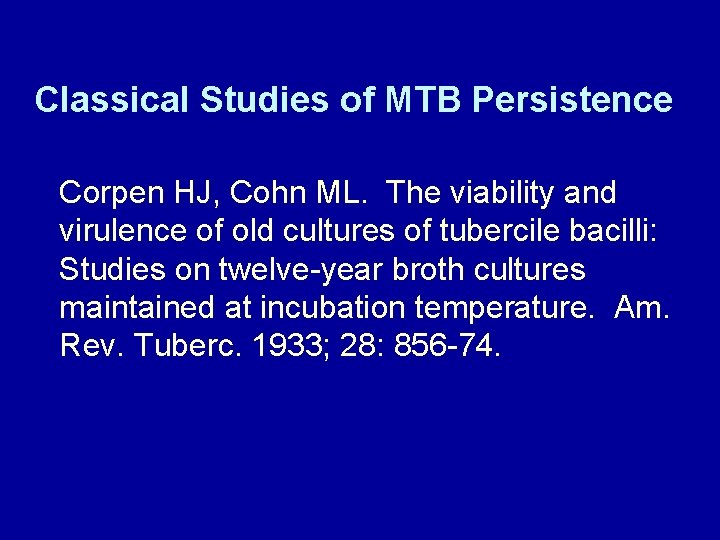 Classical Studies of MTB Persistence

Corpen HJ, Cohn ML. The viability and virulence of old cultures of tubercile bacilli: Studies on twelve-year broth cultures maintained at incubation temperature. Am. Rev. Tuberc. 1933; 28: 856-74.